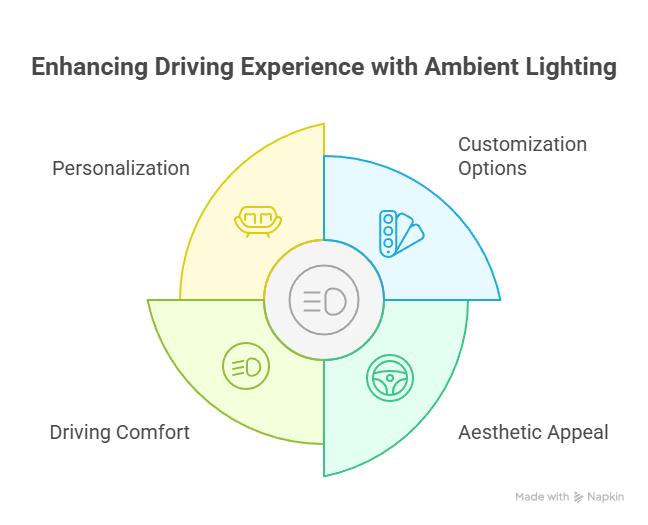 Enhancing Driving Experience with Ambient Lighting

Personalization

Customization Options

Driving Comfort

Aesthetic Appeal

Made with Napkin